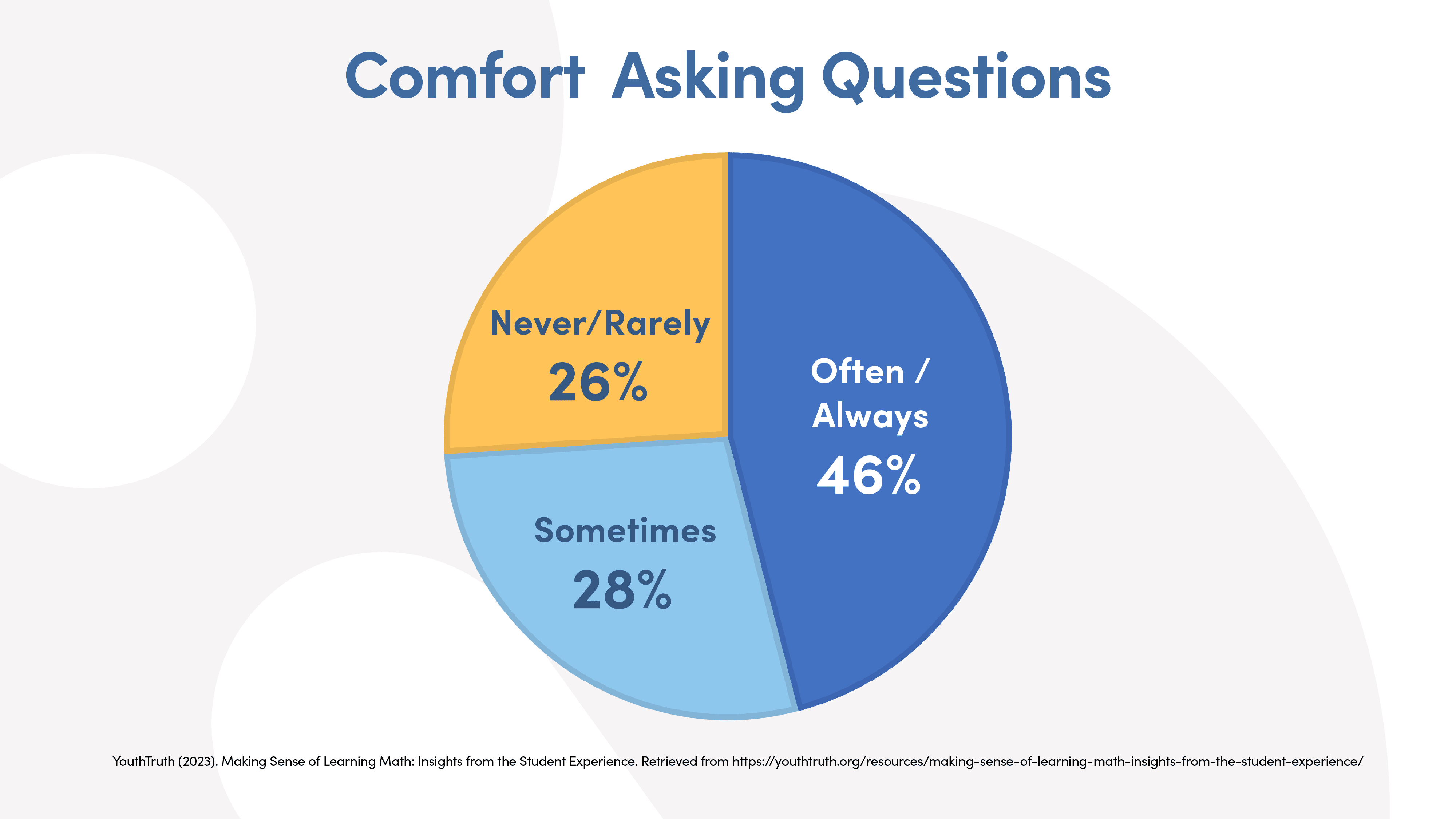 Comfort Asking Questions

Never/Rarely
26%

Often / Always
46%

Sometimes
28%

YouthTruth (2023). Making Sense of Learning Math: Insights from the Student Experience. Retrieved from https://youthtruth.org/resources/making-sense-of-learning-math-insights-from-the-student-experience/